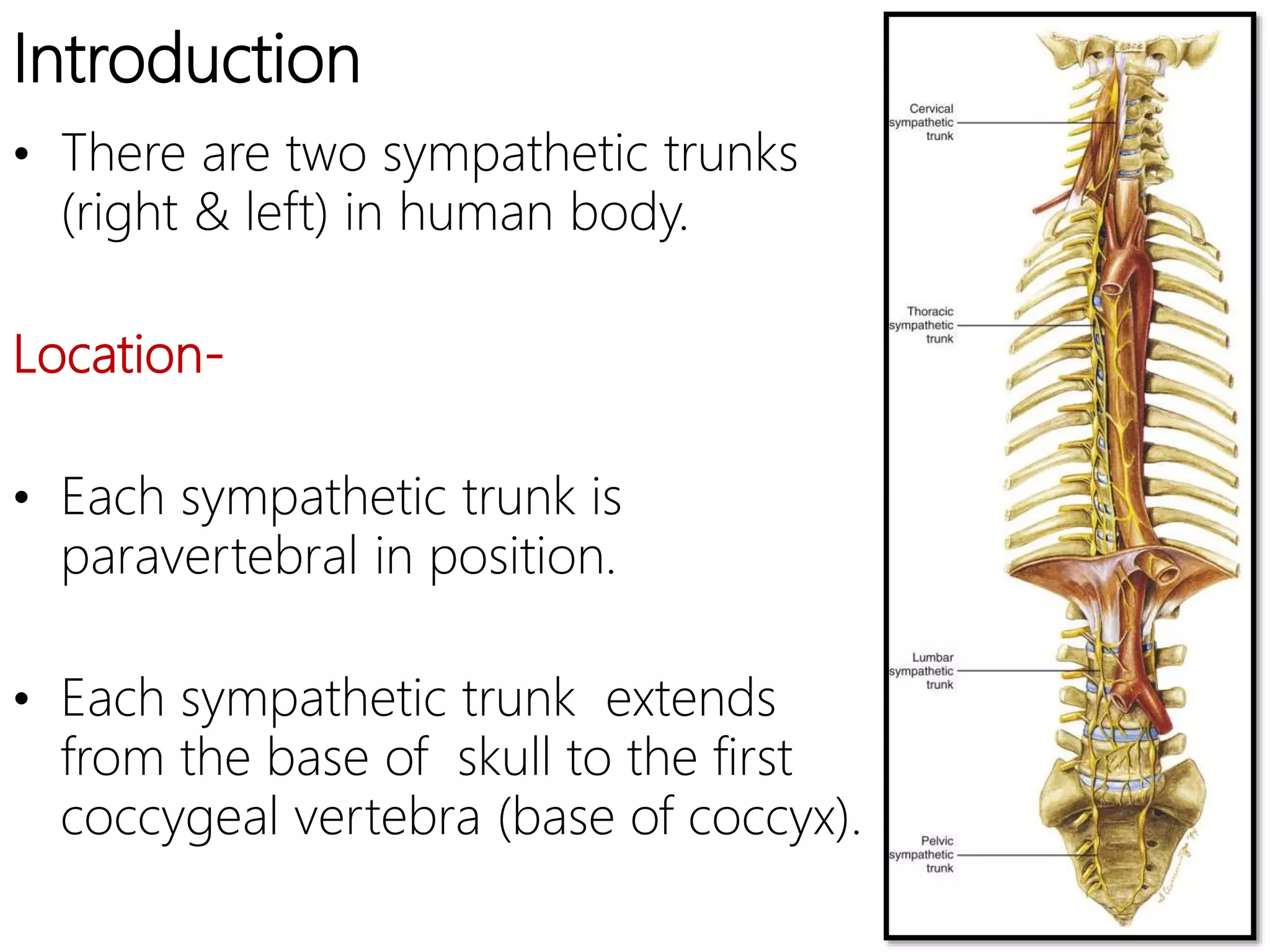 Introduction

• There are two sympathetic trunks (right & left) in human body.

Location-

• Each sympathetic trunk is paravertebral in position.

• Each sympathetic trunk extends from the base of skull to the first coccygeal vertebra (base of coccyx).

Cervical sympathetic trunk

Thoracic sympathetic trunk

Lumbar sympathetic trunk

Pelvic sympathetic trunk